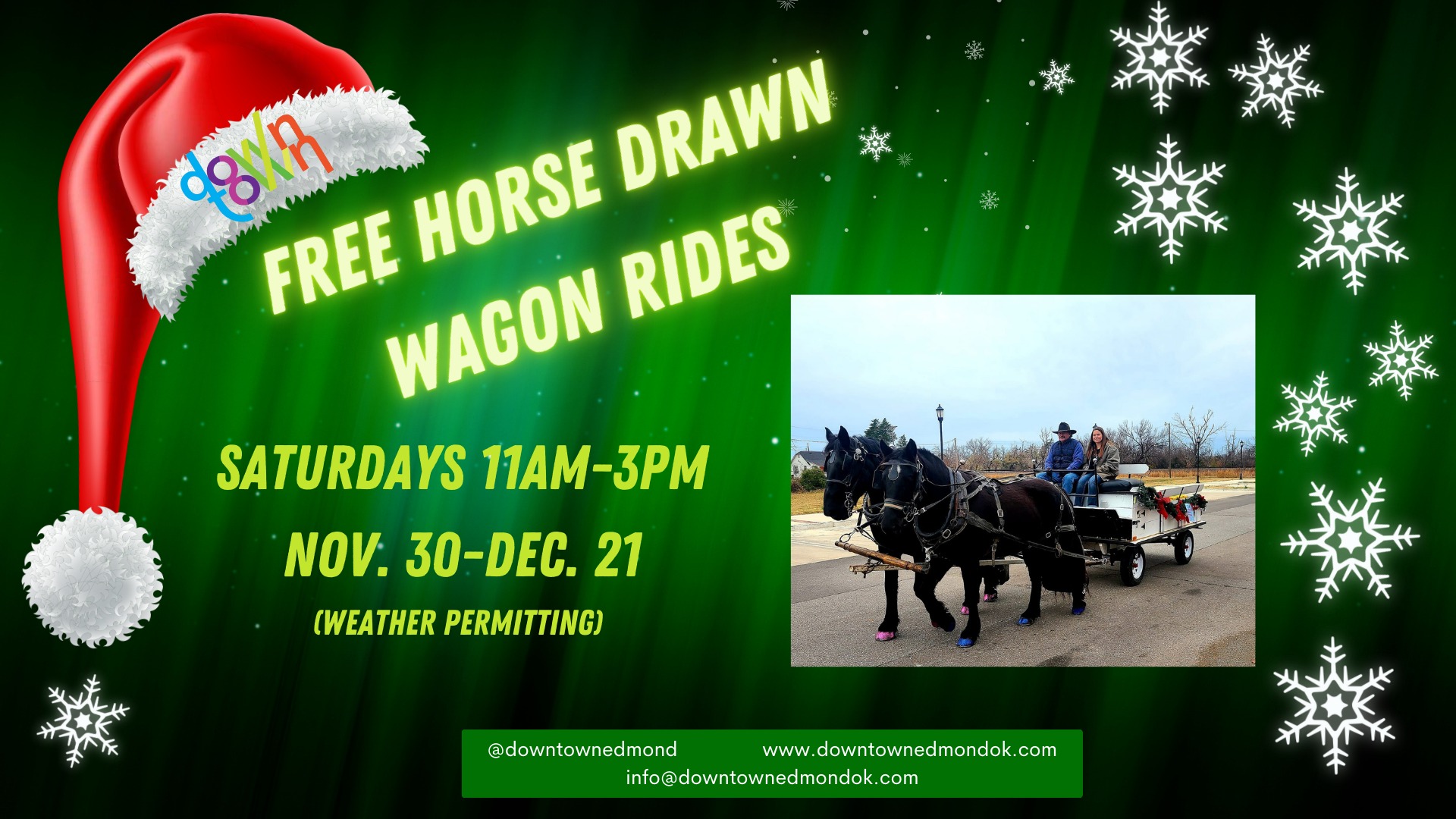 downtown

FREE HORSE DRAWN WAGON RIDES

SATURDAYS 11AM-3PM
NOV. 30-DEC. 21
(WEATHER PERMITTING)

@downtownedmond www.downtownedmondok.com
info@downtownedmondok.com